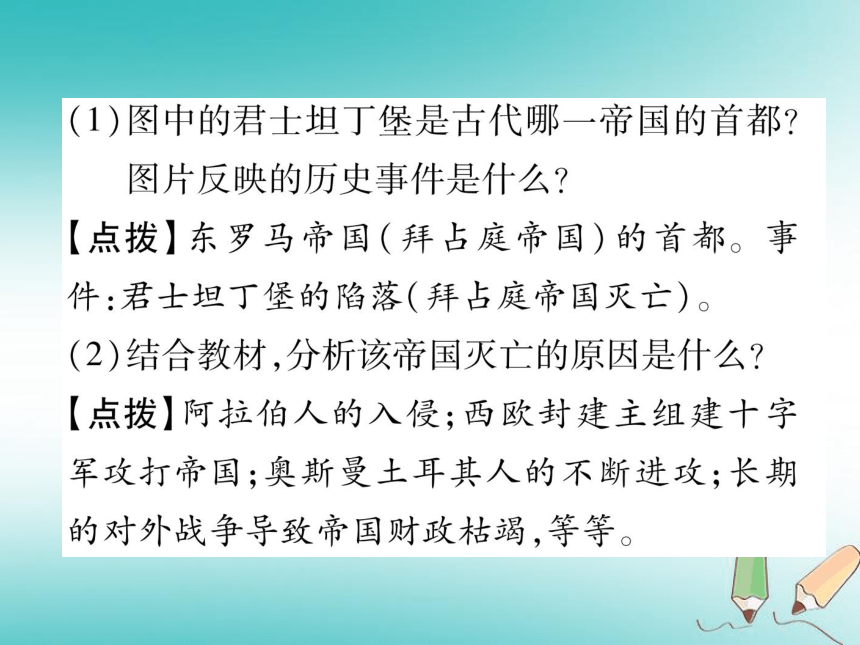 (1)图中的君士坦丁堡是古代哪一帝国的首都？图片反映的历史事件是什么？

【点拨】东罗马帝国(拜占庭帝国)的首都。事件:君士坦丁堡的陷落(拜占庭帝国灭亡)。

(2)结合教材,分析该帝国灭亡的原因是什么？

【点拨】阿拉伯人的入侵;西欧封建主组建十字军攻打帝国;奥斯曼土耳其人的不断进攻;长期的对外战争导致帝国财政枯竭,等等。